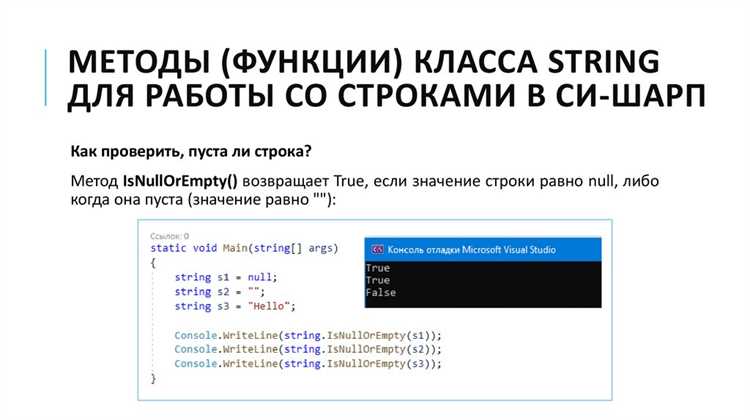 МЕТОДЫ (ФУНКЦИИ) КЛАССА STRING ДЛЯ РАБОТЫ СО СТРОКАМИ В СИ-ШАРП

Как проверить, пуста ли строка?

Метод IsNullOrEmpty() возвращает True, если значение строки равно null, либо когда она пуста (значение равно ""):

Ссылок: 0
static void Main(string[] args)
{
    string s1 = null;
    string s2 = "";
    string s3 = "Hello";

    Console.WriteLine(string.IsNullOrEmpty(s1));
    Console.WriteLine(string.IsNullOrEmpty(s2));
    Console.WriteLine(string.IsNullOrEmpty(s3));
}

Консоль отладки Microsoft Visual Studio
True
True
False